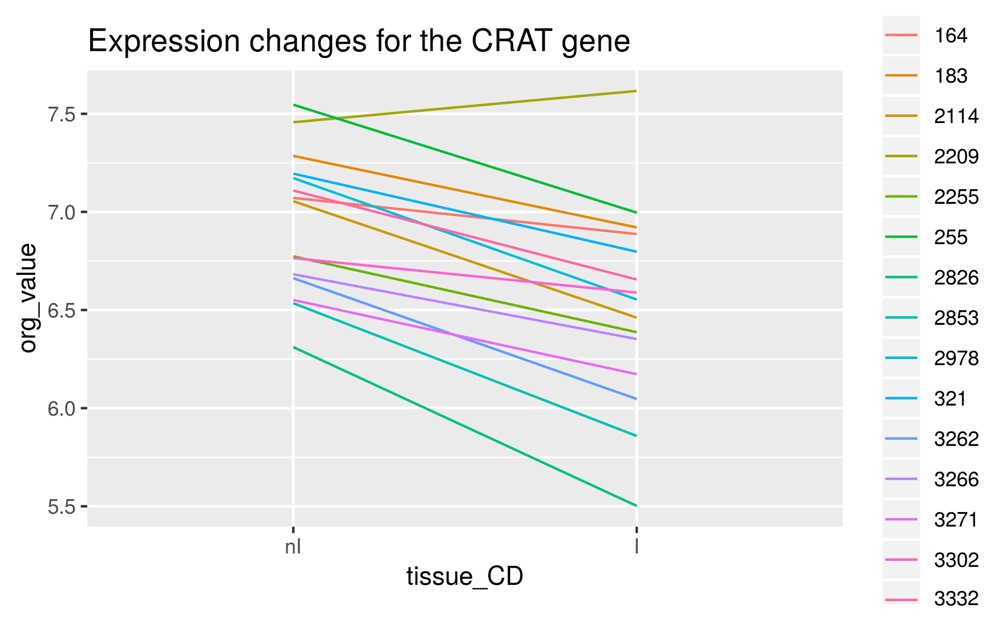 Expression changes for the CRAT gene

org_value

7.5
7.0
6.5
6.0
5.5

nl
l

tissue_CD

164
183
2114
2209
2255
255
2826
2853
2978
321
3262
3266
3271
3302
3332